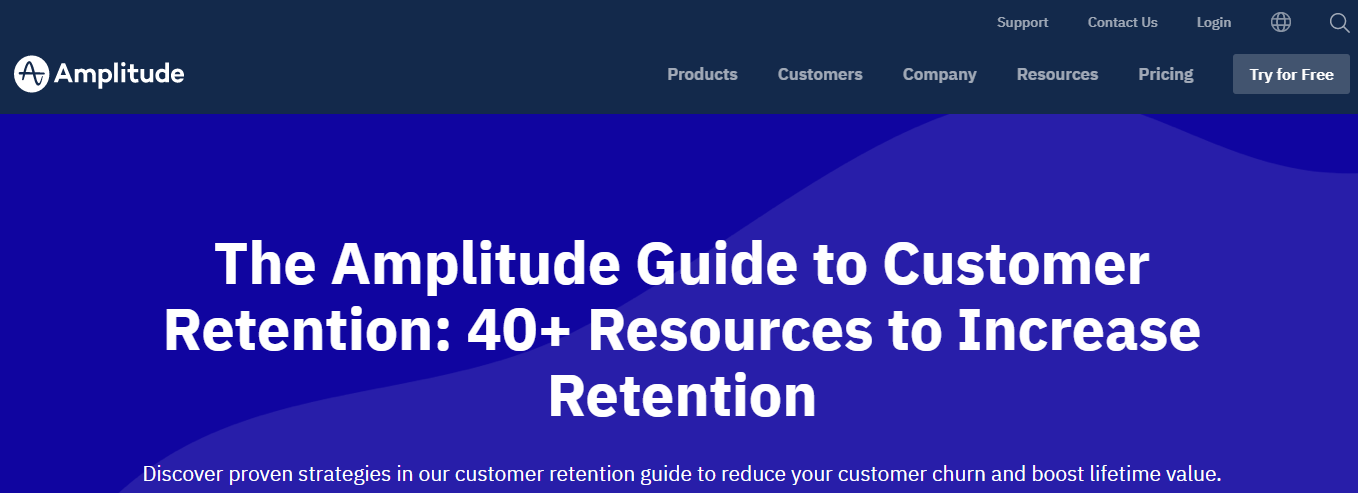 Support Contact Us Login

Amplitude

Products Customers Company Resources Pricing Try for Free

The Amplitude Guide to Customer Retention: 40+ Resources to Increase Retention

Discover proven strategies in our customer retention guide to reduce your customer churn and boost lifetime value.